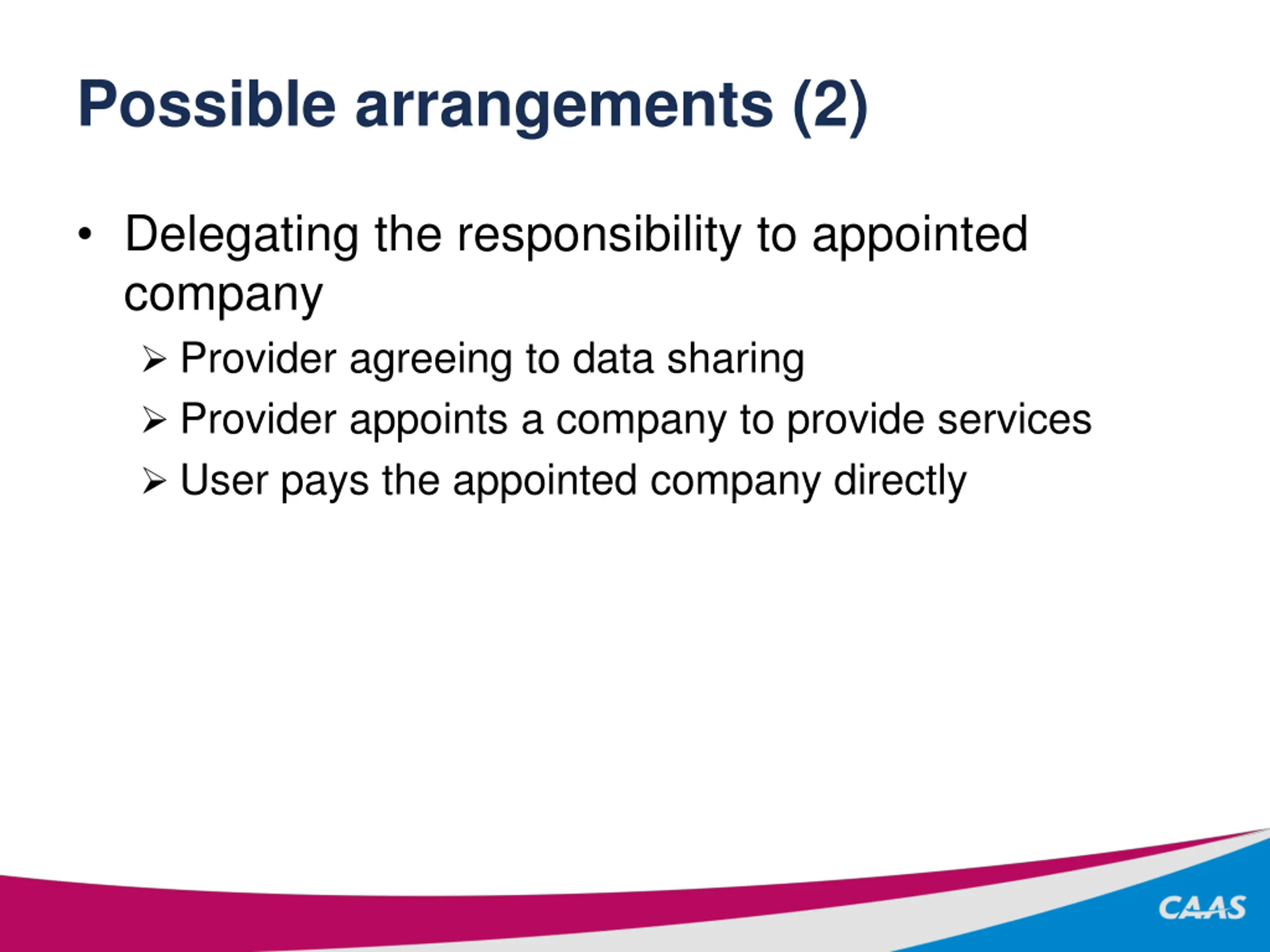 Possible arrangements (2)

• Delegating the responsibility to appointed company

➢ Provider agreeing to data sharing

➢ Provider appoints a company to provide services

➢ User pays the appointed company directly

CAAS